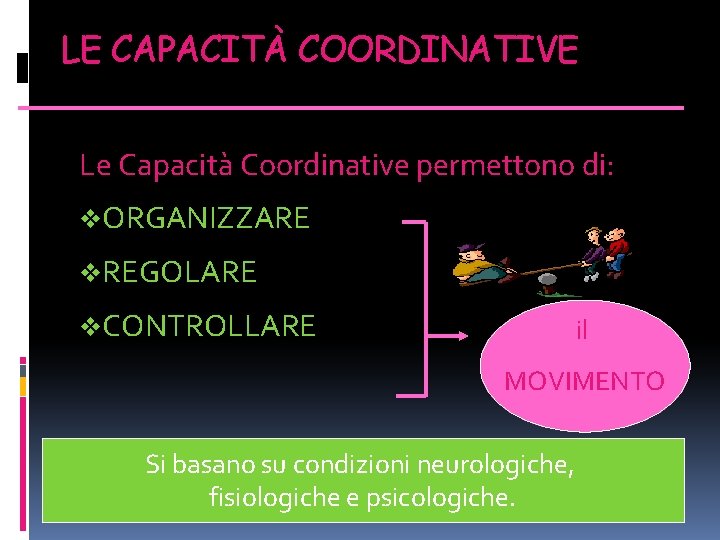 LE CAPACITÀ COORDINATIVE

Le Capacità Coordinative permettono di:

❖ORGANIZZARE

❖REGOLARE

❖CONTROLLARE

il MOVIMENTO

Si basano su condizioni neurologiche, fisiologiche e psicologiche.